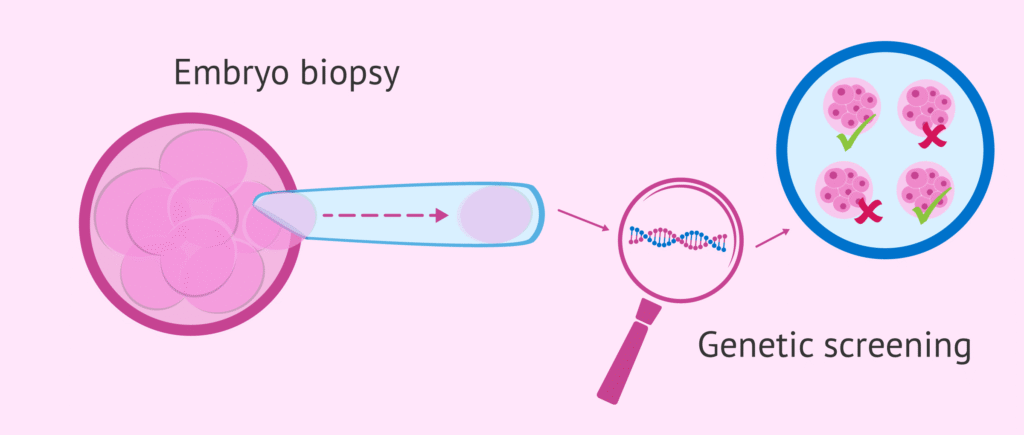 Embryo biopsy

Genetic screening